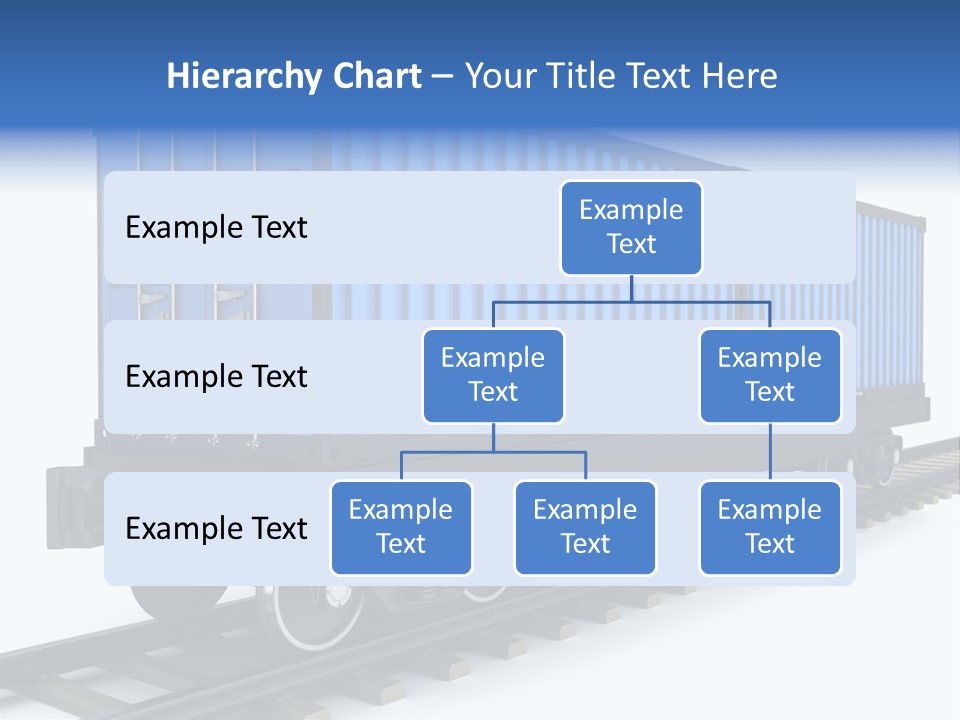 Hierarchy Chart – Your Title Text Here

Example Text

Example Text

Example Text

Example Text

Example Text

Example Text

Example Text

Example Text

Example Text